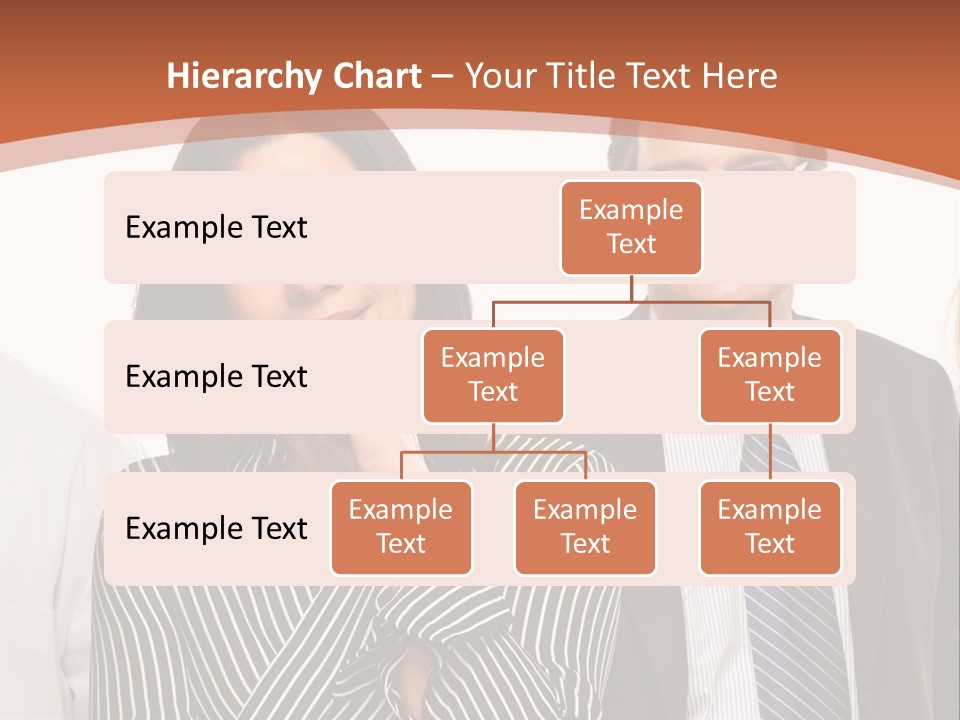 Hierarchy Chart – Your Title Text Here

Example Text

Example Text

Example Text

Example Text

Example Text

Example Text

Example Text

Example Text

Example Text